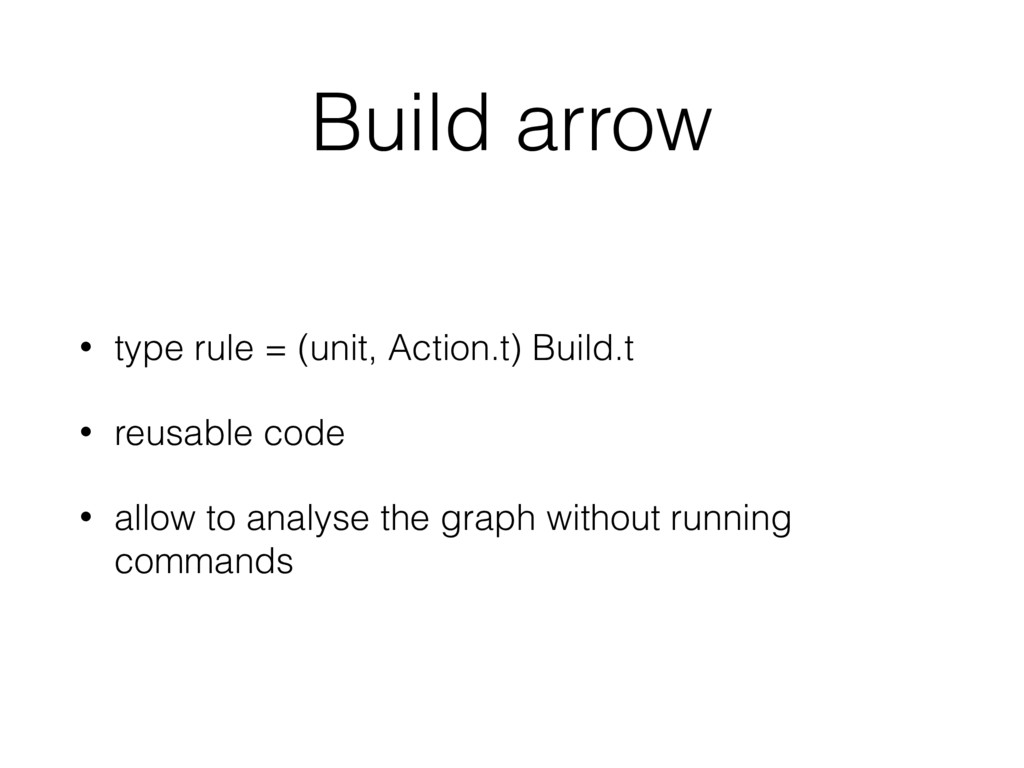 Build arrow

• type rule = (unit, Action.t) Build.t

• reusable code

• allow to analyse the graph without running commands